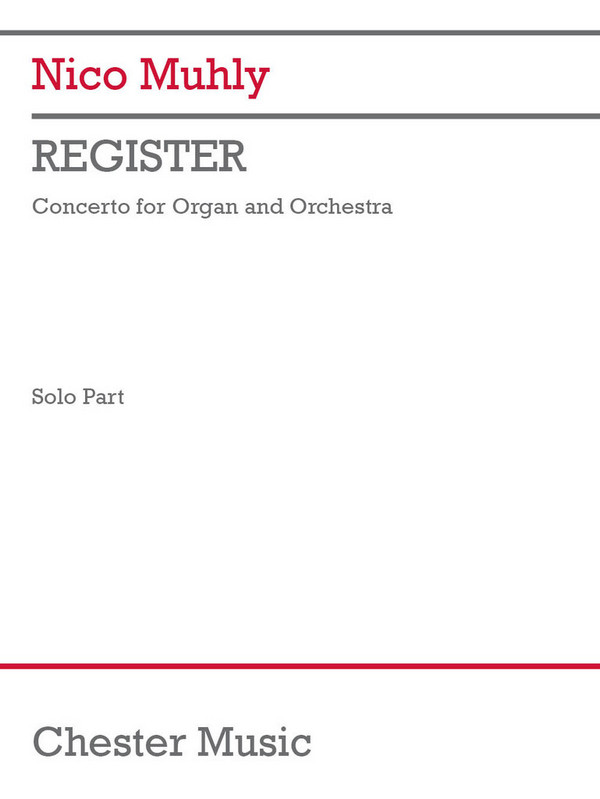 Nico Muhly

REGISTER

Concerto for Organ and Orchestra

Solo Part

Chester Music